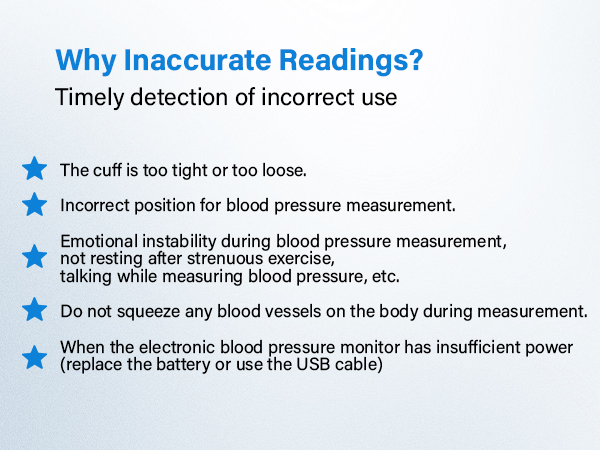 Why Inaccurate Readings?
Timely detection of incorrect use

The cuff is too tight or too loose.

Incorrect position for blood pressure measurement.

Emotional instability during blood pressure measurement, not resting after strenuous exercise, talking while measuring blood pressure, etc.

Do not squeeze any blood vessels on the body during measurement.

When the electronic blood pressure monitor has insufficient power (replace the battery or use the USB cable)